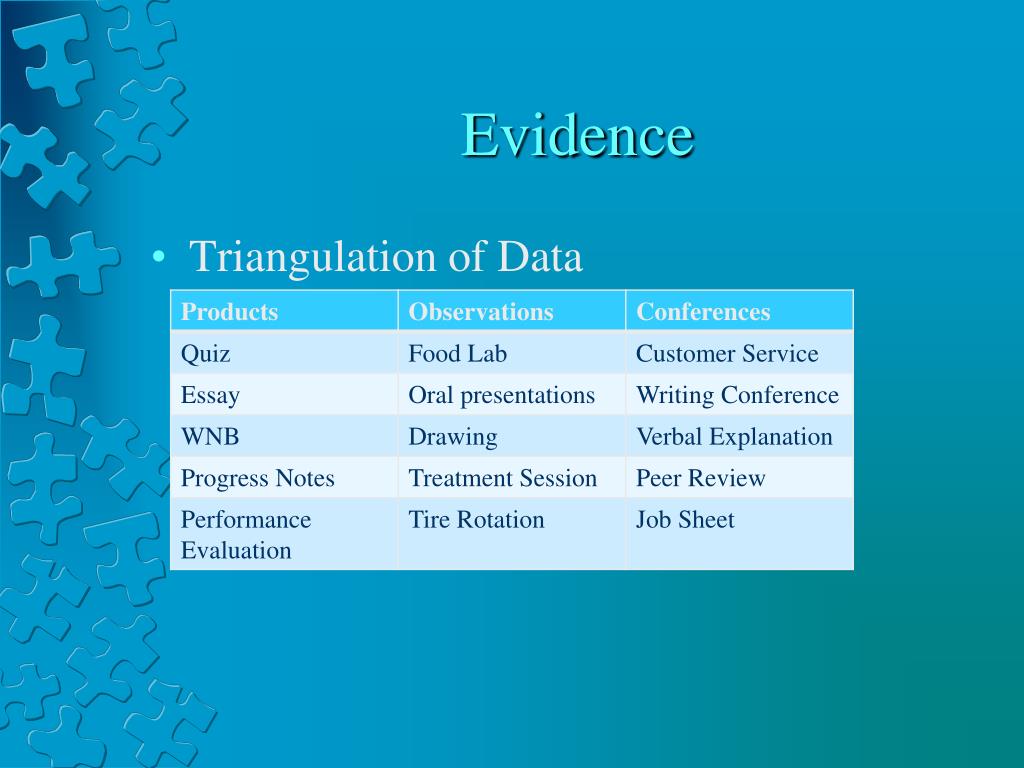 Evidence

• Triangulation of Data

| Products | Observations | Conferences |
|---|---|---|
| Quiz | Food Lab | Customer Service |
| Essay | Oral presentations | Writing Conference |
| WNB | Drawing | Verbal Explanation |
| Progress Notes | Treatment Session | Peer Review |
| Performance Evaluation | Tire Rotation | Job Sheet |